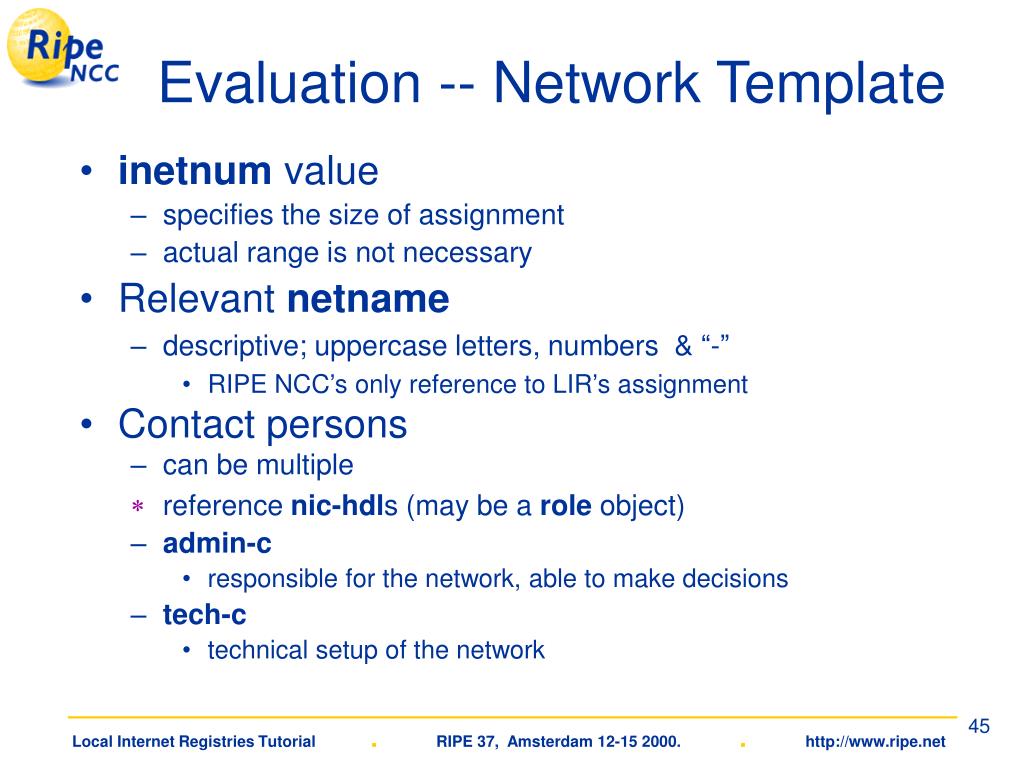 Ripe NCC

Evaluation -- Network Template

• inetnum value
– specifies the size of assignment
– actual range is not necessary
• Relevant netname
– descriptive; uppercase letters, numbers & “-”
• RIPE NCC’s only reference to LIR’s assignment
• Contact persons
– can be multiple
* reference nic-hdls (may be a role object)
– admin-c
• responsible for the network, able to make decisions
– tech-c
• technical setup of the network

45

Local Internet Registries Tutorial . RIPE 37, Amsterdam 12-15 2000. . http://www.ripe.net